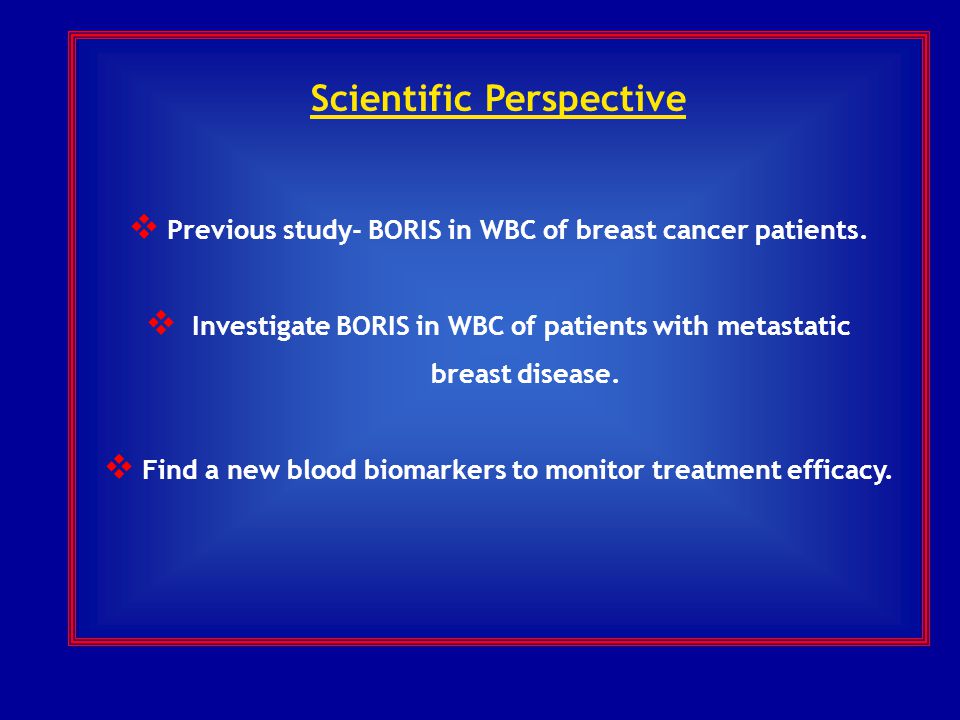 Scientific Perspective

❖ Previous study- BORIS in WBC of breast cancer patients.

❖ Investigate BORIS in WBC of patients with metastatic breast disease.

❖ Find a new blood biomarkers to monitor treatment efficacy.